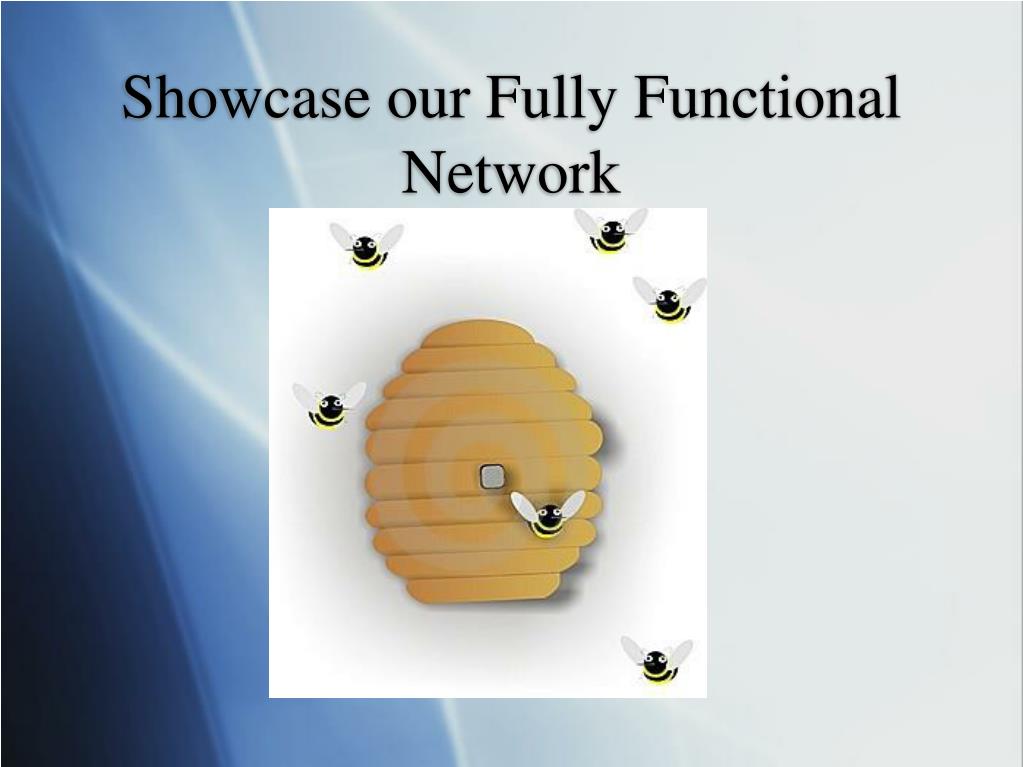 Showcase our Fully Functional Network